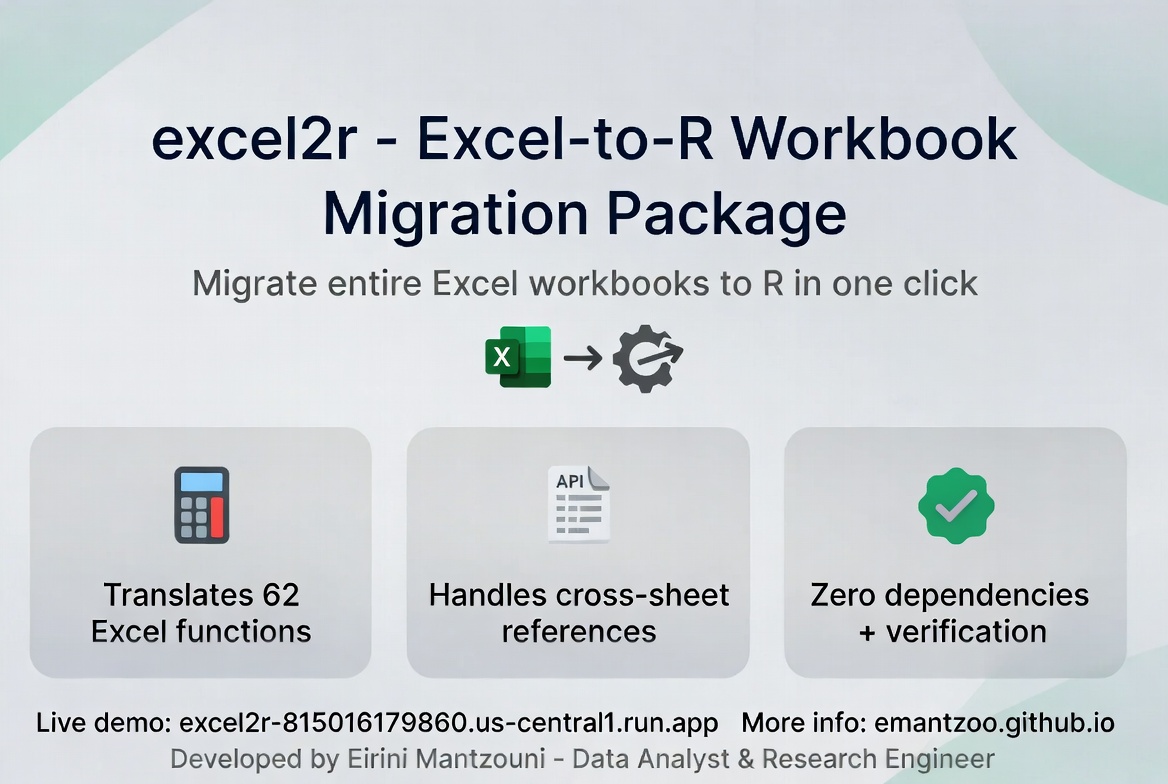 excel2r - Excel-to-R Workbook Migration Package

Migrate entire Excel workbooks to R in one click

X

API

Translates 62 Excel functions

Handles cross-sheet references

Zero dependencies + verification

Live demo: excel2r-815016179860.us-central1.run.app More info: emantzoo.github.io

Developed by Eirini Mantzouni - Data Analyst & Research Engineer